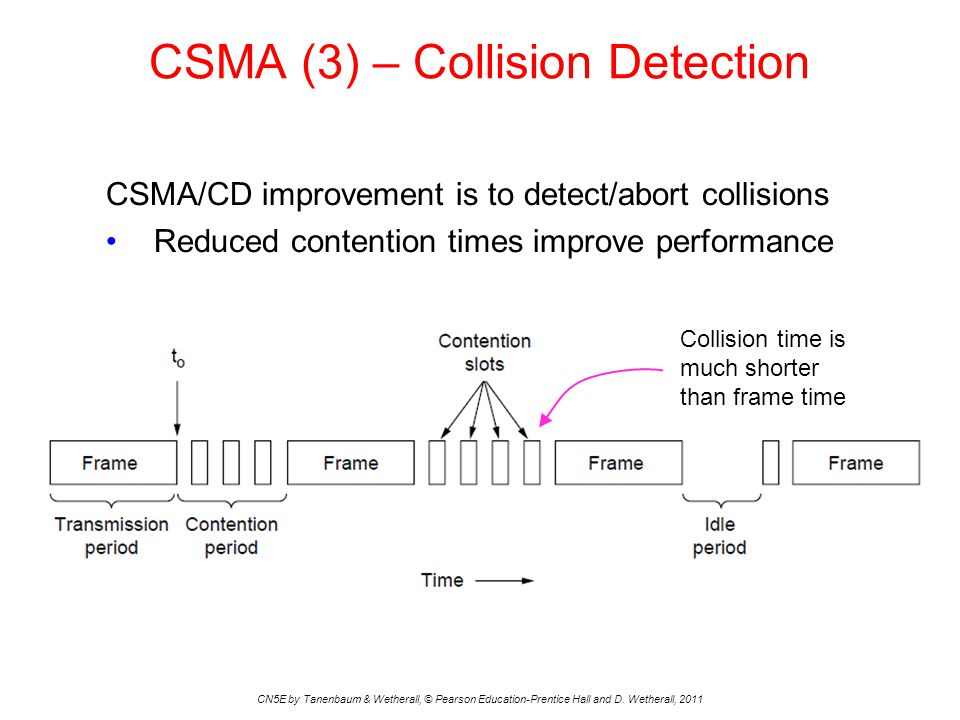 CSMA (3) – Collision Detection

CSMA/CD improvement is to detect/abort collisions

• Reduced contention times improve performance

$t_o$

Contention slots

Collision time is much shorter than frame time

Frame

Frame

Frame

Frame

Transmission period

Contention period

Idle period

Time

CN5E by Tanenbaum & Wetherall, © Pearson Education-Prentice Hall and D. Wetherall, 2011